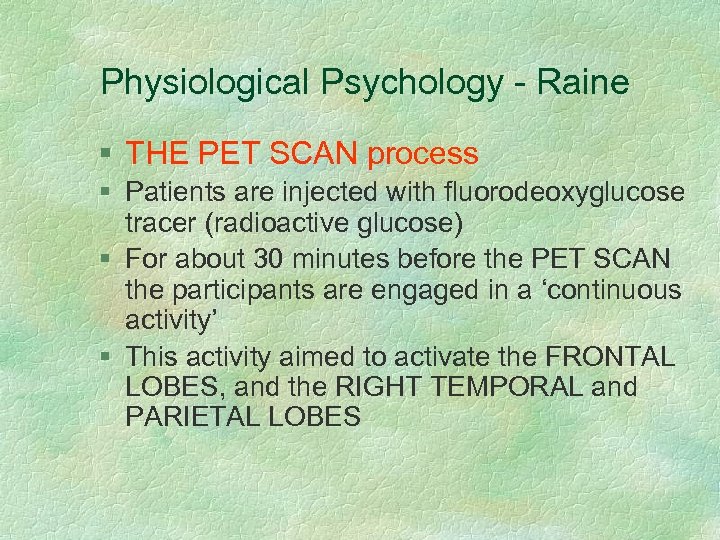 Physiological Psychology - Raine

§ THE PET SCAN process

§ Patients are injected with fluorodeoxyglucose tracer (radioactive glucose)

§ For about 30 minutes before the PET SCAN the participants are engaged in a ‘continuous activity’

§ This activity aimed to activate the FRONTAL LOBES, and the RIGHT TEMPORAL and PARIETAL LOBES